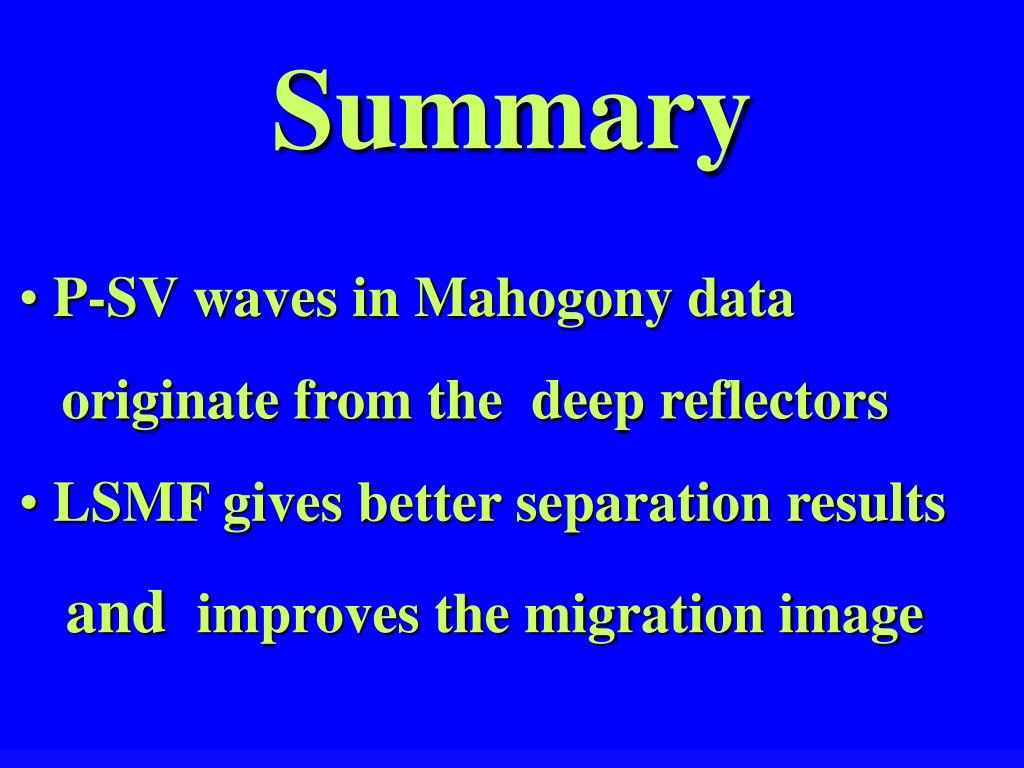 Summary

• P-SV waves in Mahogony data originate from the deep reflectors

• LSMF gives better separation results and improves the migration image